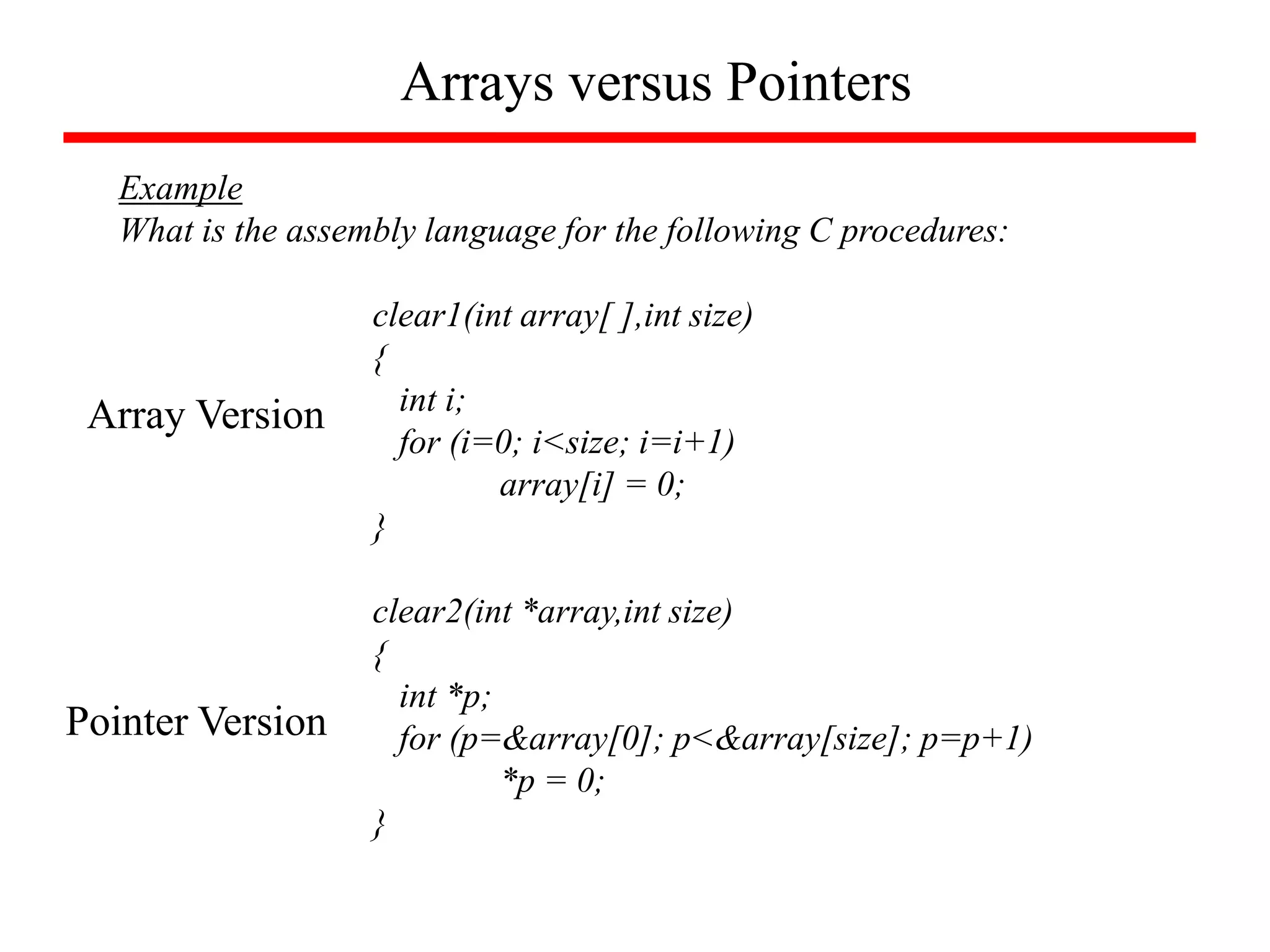 Arrays versus Pointers

Example
What is the assembly language for the following C procedures:

Array Version

clear1(int array[ ],int size)
{
int i;
for (i=0; i<size; i=i+1)
array[i] = 0;
}

Pointer Version

clear2(int *array,int size)
{
int *p;
for (p=&array[0]; p<&array[size]; p=p+1)
*p = 0;
}